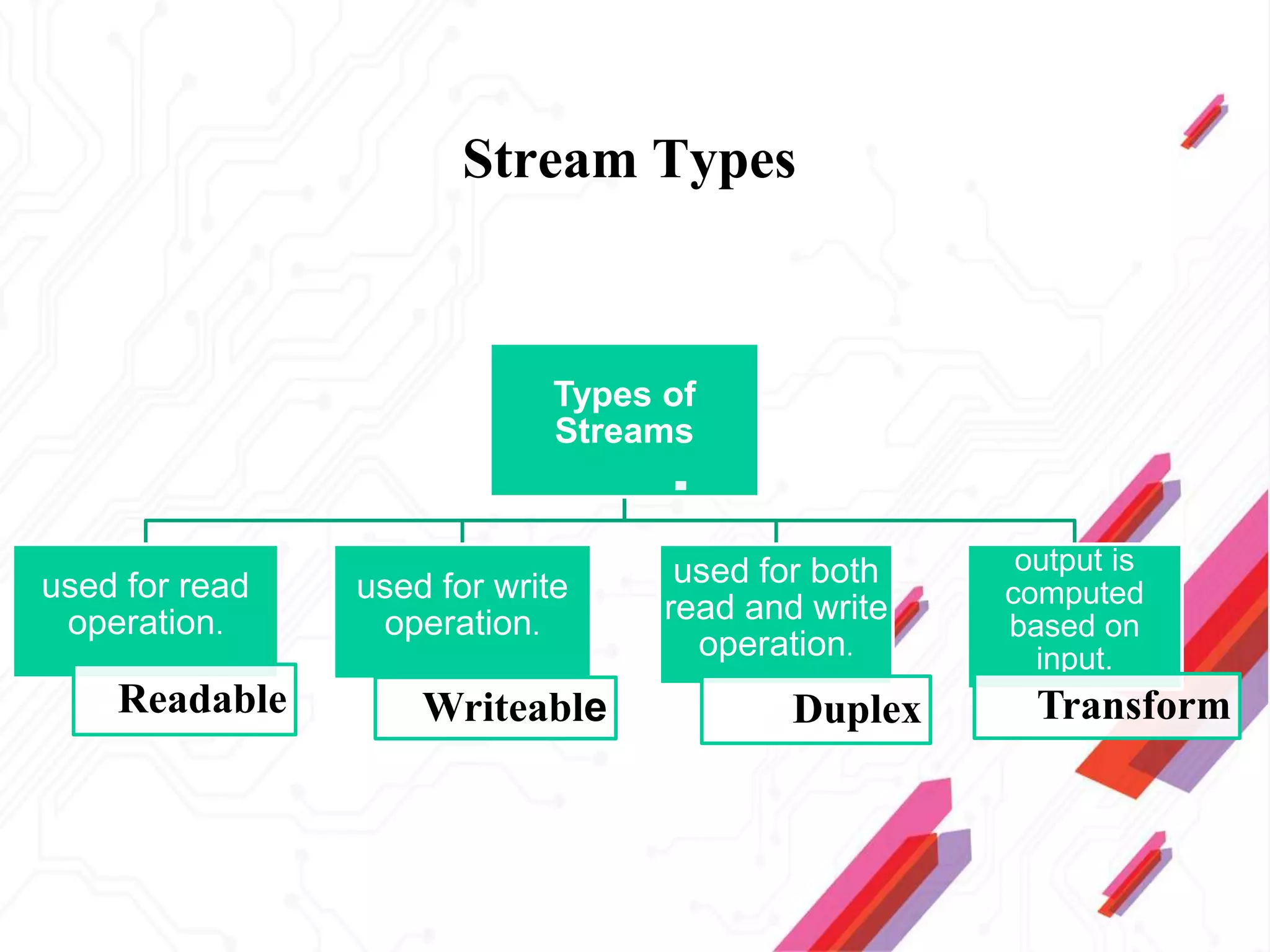 Stream Types

Types of Streams

used for read operation.

Readable

used for write operation.

Writeable

used for both read and write operation.

Duplex

output is computed based on input.

Transform